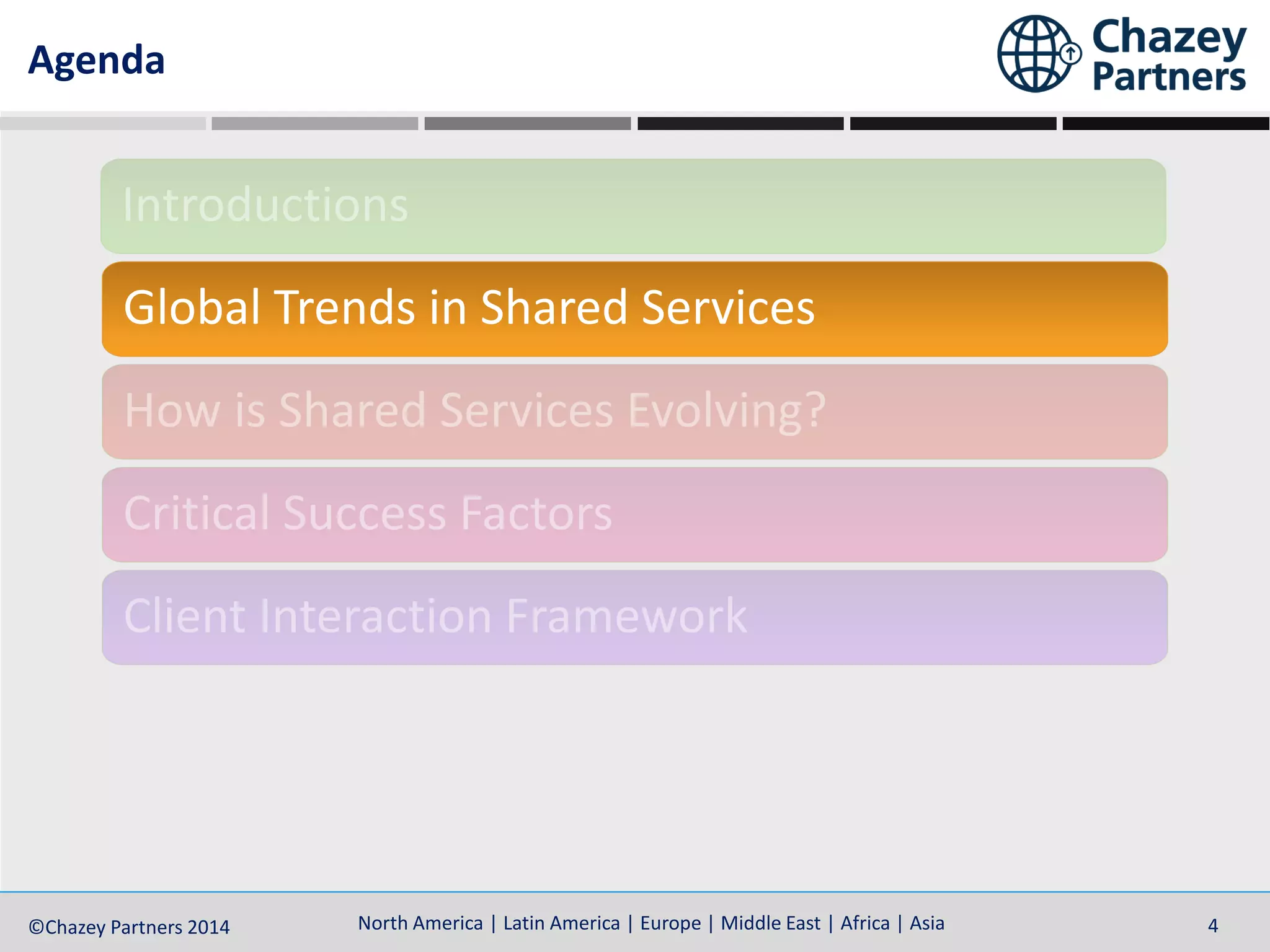 Agenda

Chazey Partners

Introductions

Global Trends in Shared Services

How is Shared Services Evolving?

Critical Success Factors

Client Interaction Framework

©Chazey Partners 2014

North America | Latin America | Europe | Middle East | Africa | Asia

4